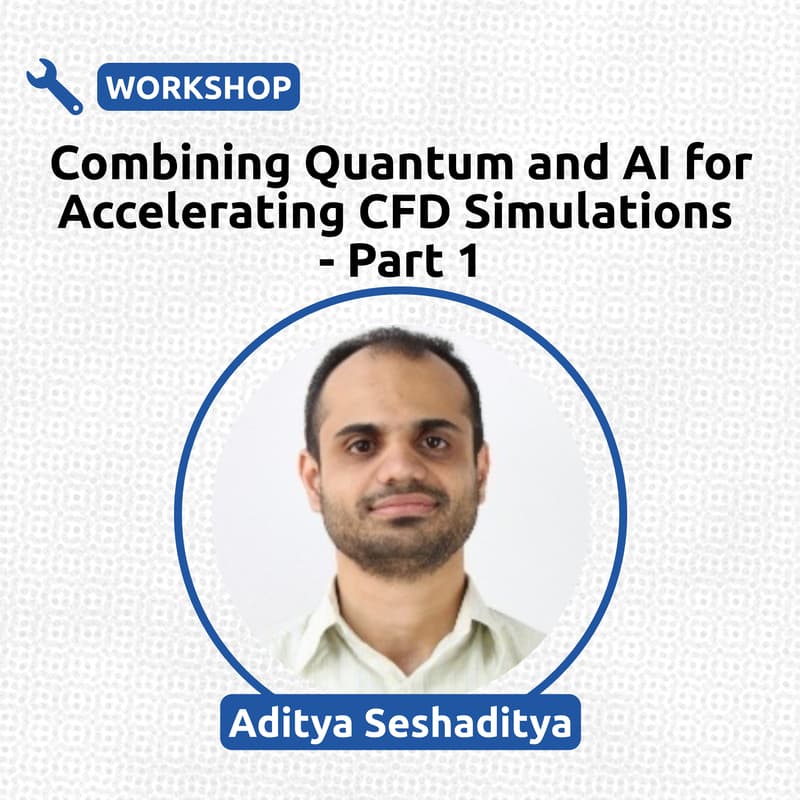 WORKSHOP

Combining Quantum and AI for Accelerating CFD Simulations - Part 1

Aditya Seshaditya